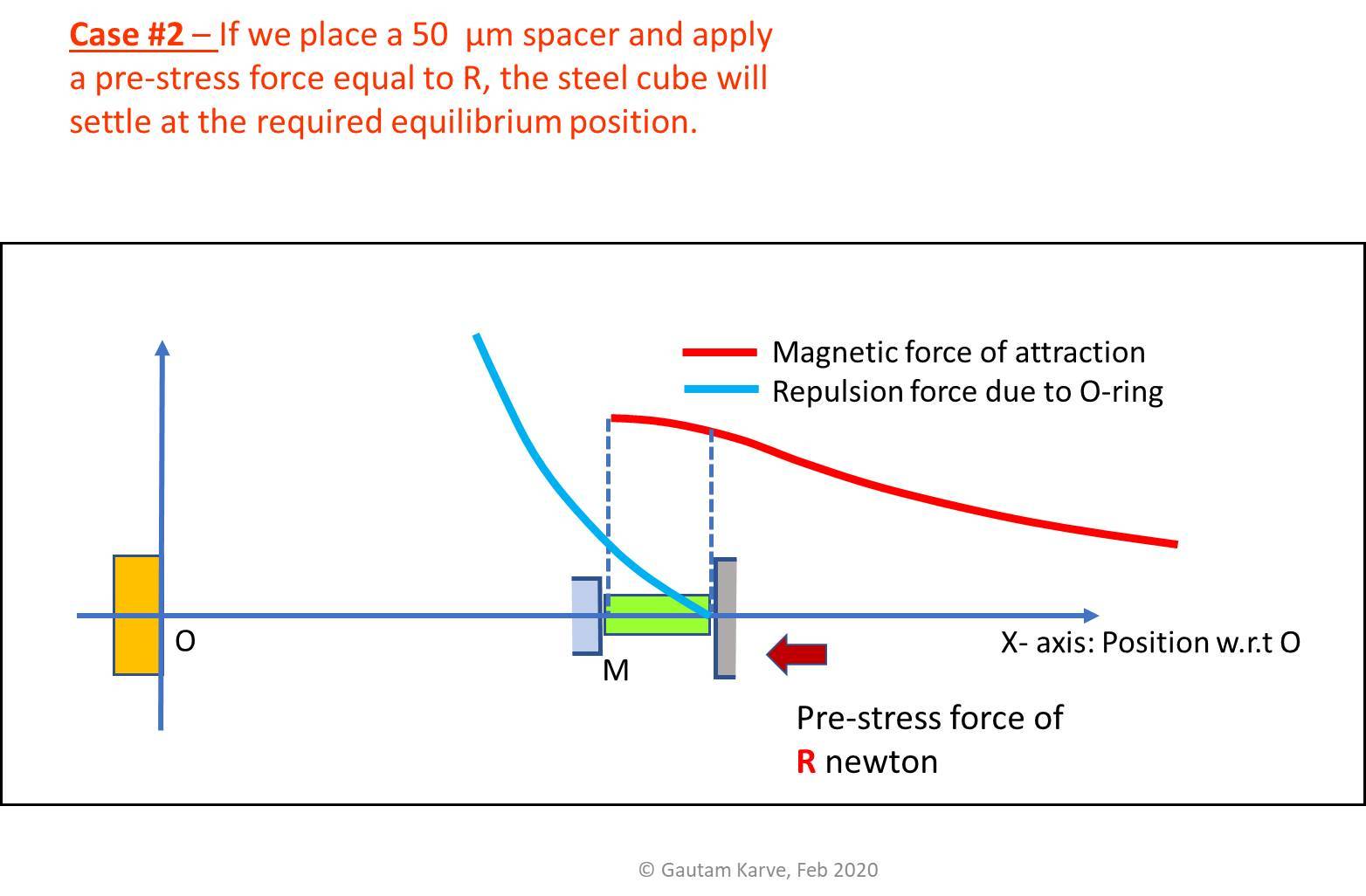 Case #2 – If we place a 50 μm spacer and apply a pre-stress force equal to R, the steel cube will settle at the required equilibrium position.

Magnetic force of attraction
Repulsion force due to O-ring

O

M

X- axis: Position w.r.t O

Pre-stress force of
R newton

© Gautam Karve, Feb 2020